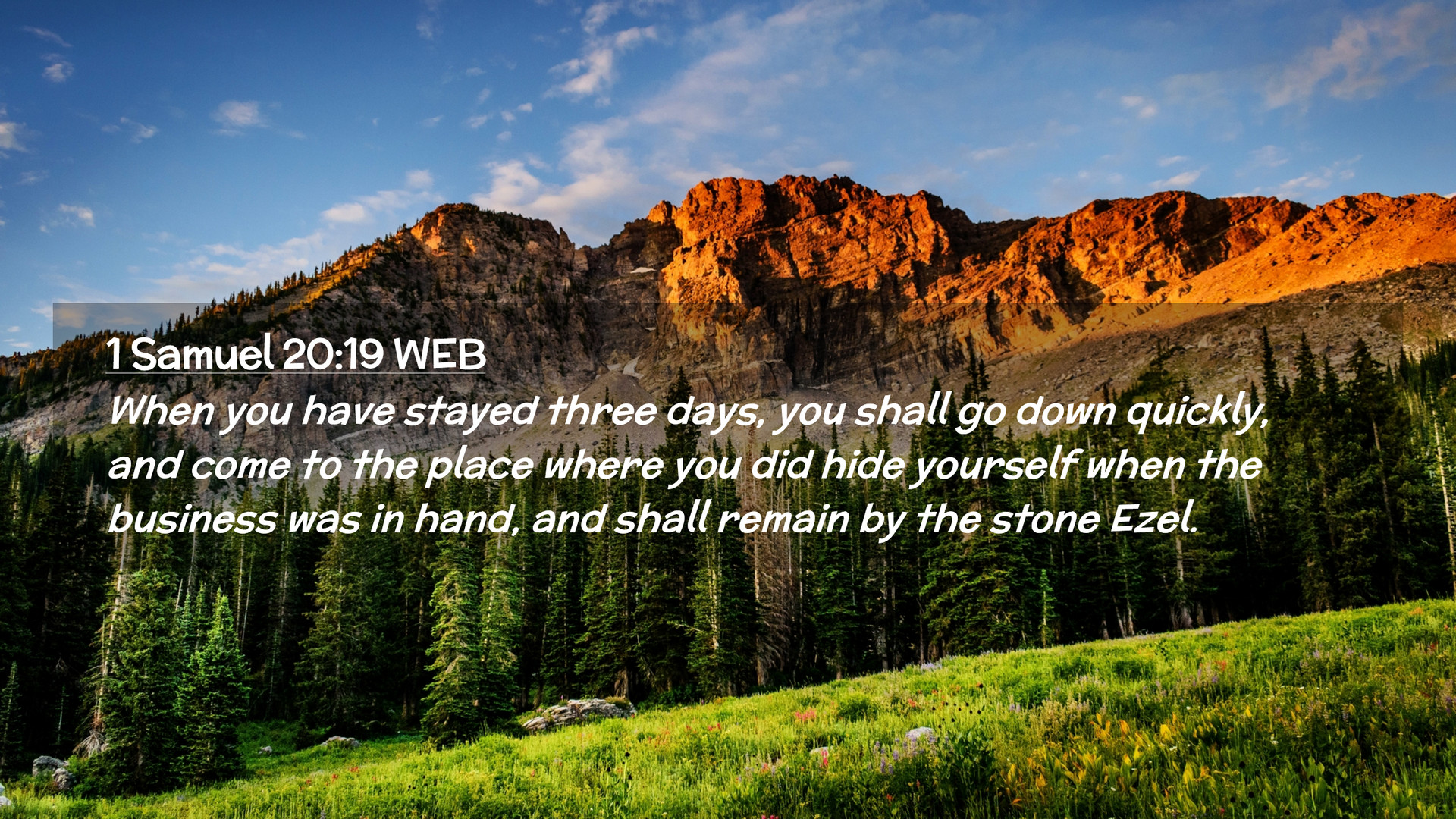 1 Samuel 20:19 WEB

When you have stayed three days, you shall go down quickly, and come to the place where you did hide yourself when the business was in hand, and shall remain by the stone Ezel.